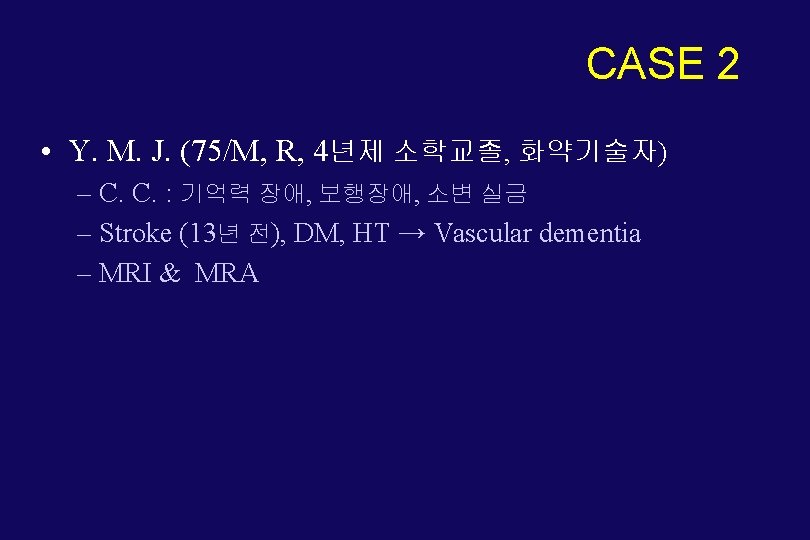 CASE 2

• Y. M. J. (75/M, R, 4년제 소학교졸, 화약기술자)

– C. C. : 기억력 장애, 보행장애, 소변 실금

– Stroke (13년 전), DM, HT → Vascular dementia

– MRI & MRA